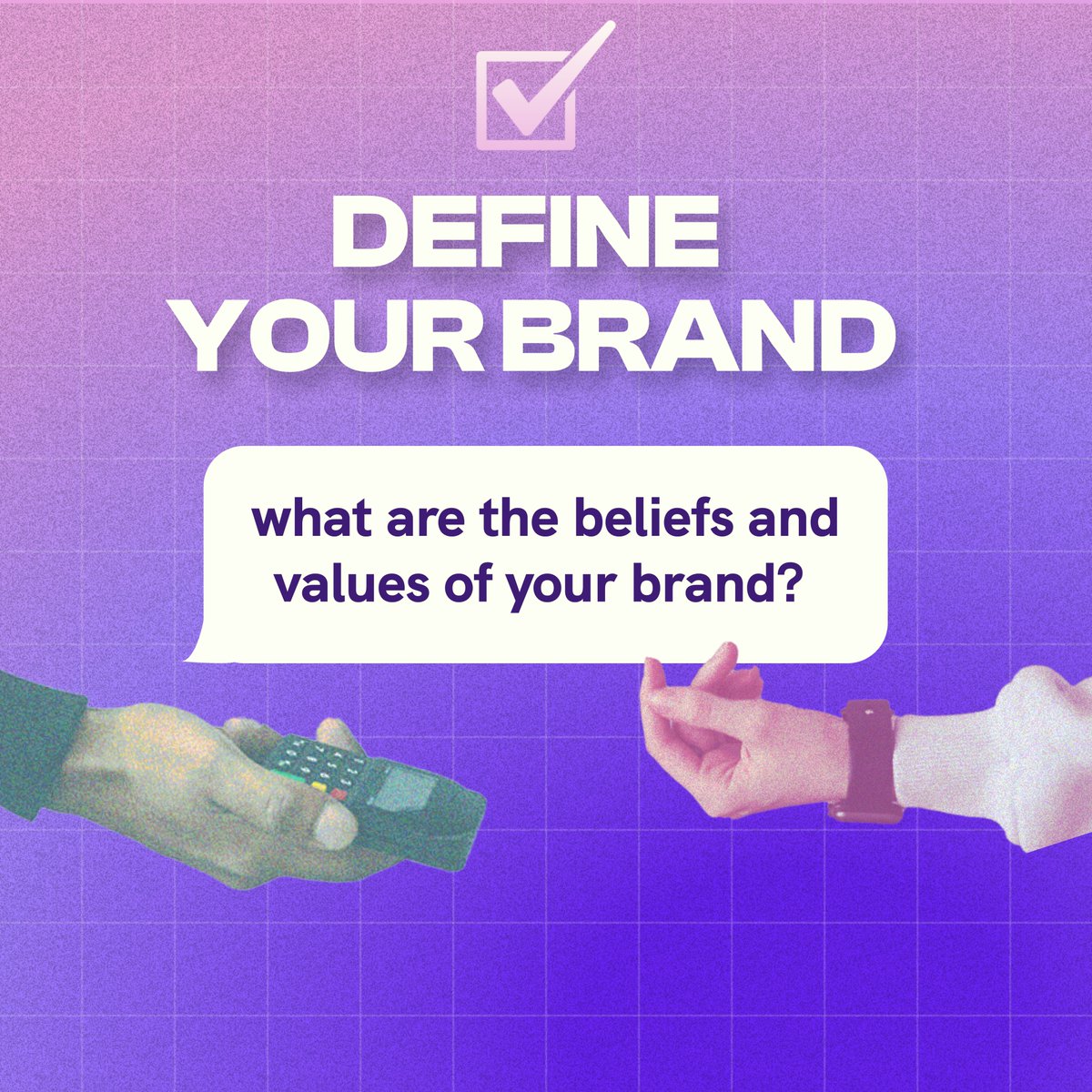 DEFINE YOUR BRAND

what are the beliefs and values of your brand?